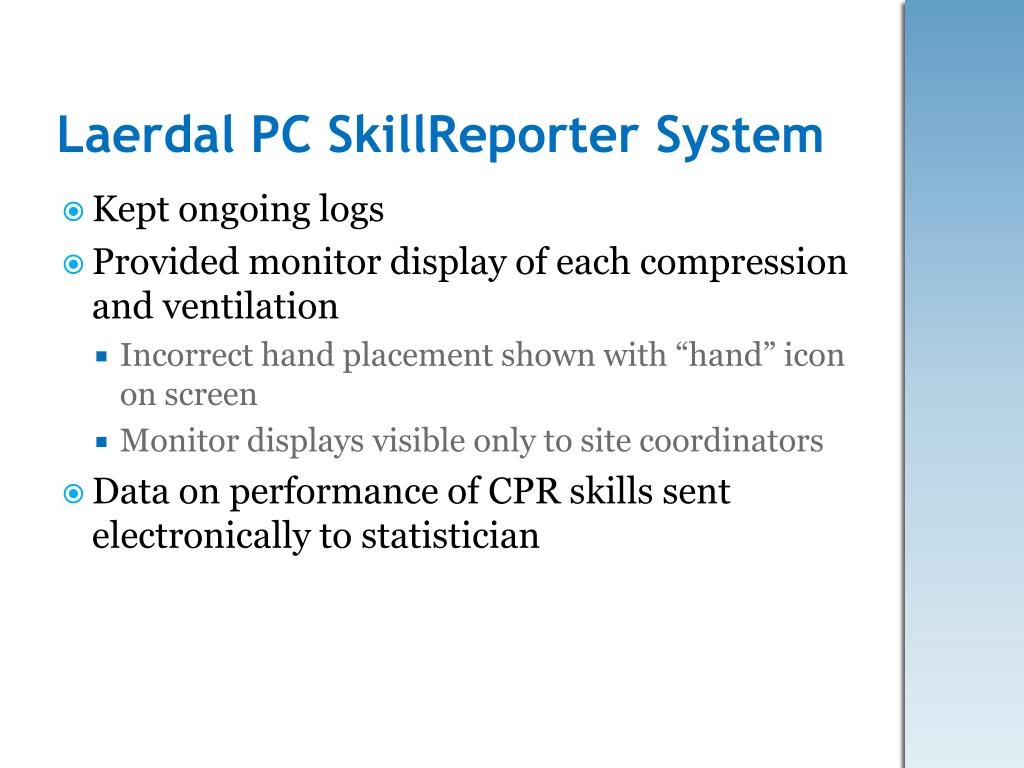 Laerdal PC SkillReporter System

Kept ongoing logs

Provided monitor display of each compression and ventilation

Incorrect hand placement shown with “hand” icon on screen

Monitor displays visible only to site coordinators

Data on performance of CPR skills sent electronically to statistician